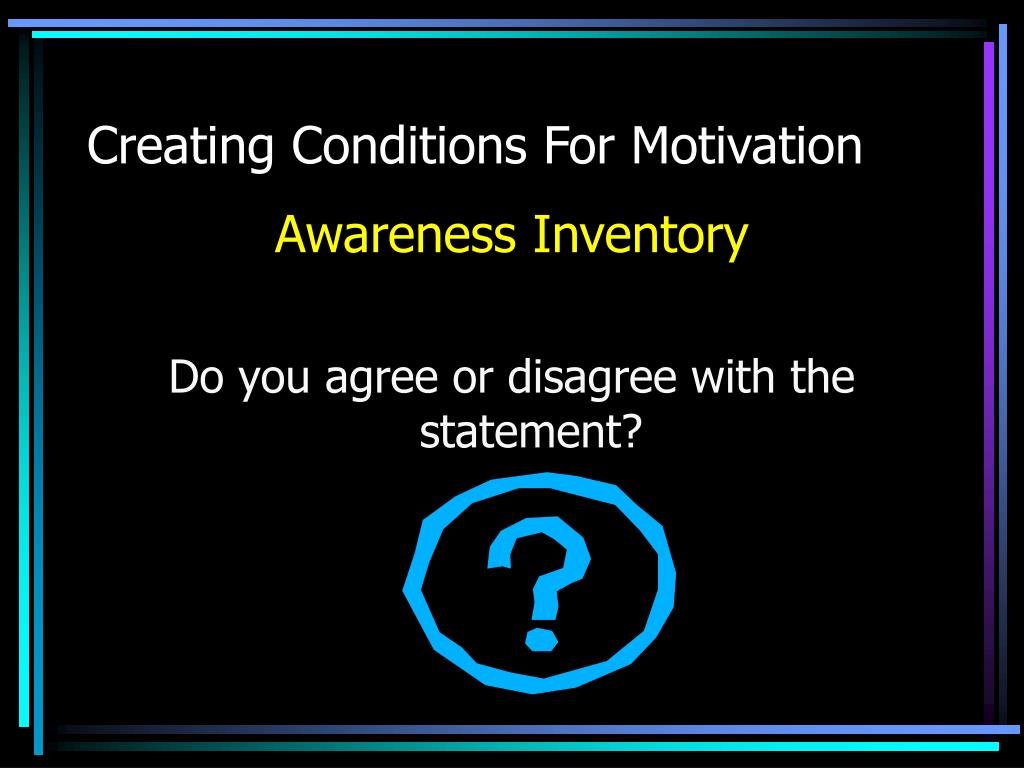 Creating Conditions For Motivation

Awareness Inventory

Do you agree or disagree with the statement?

?